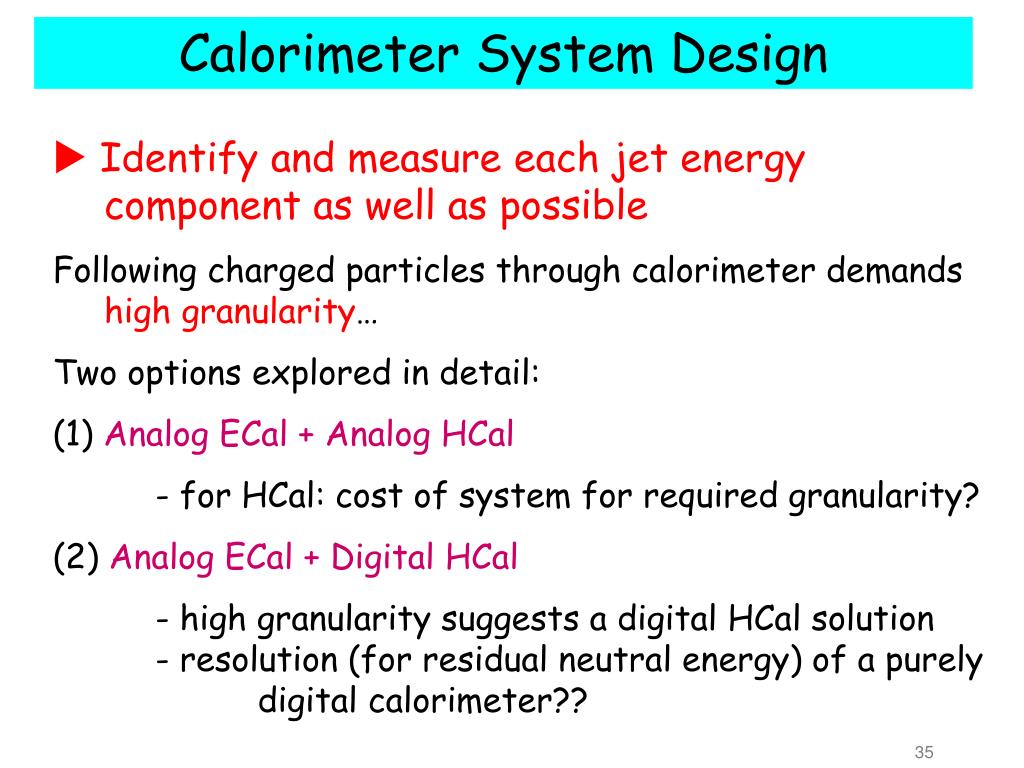 Calorimeter System Design

▶ Identify and measure each jet energy component as well as possible

Following charged particles through calorimeter demands high granularity…

Two options explored in detail:

(1) Analog ECal + Analog HCal

- for HCal: cost of system for required granularity?

(2) Analog ECal + Digital HCal

- high granularity suggests a digital HCal solution
- resolution (for residual neutral energy) of a purely digital calorimeter??

35